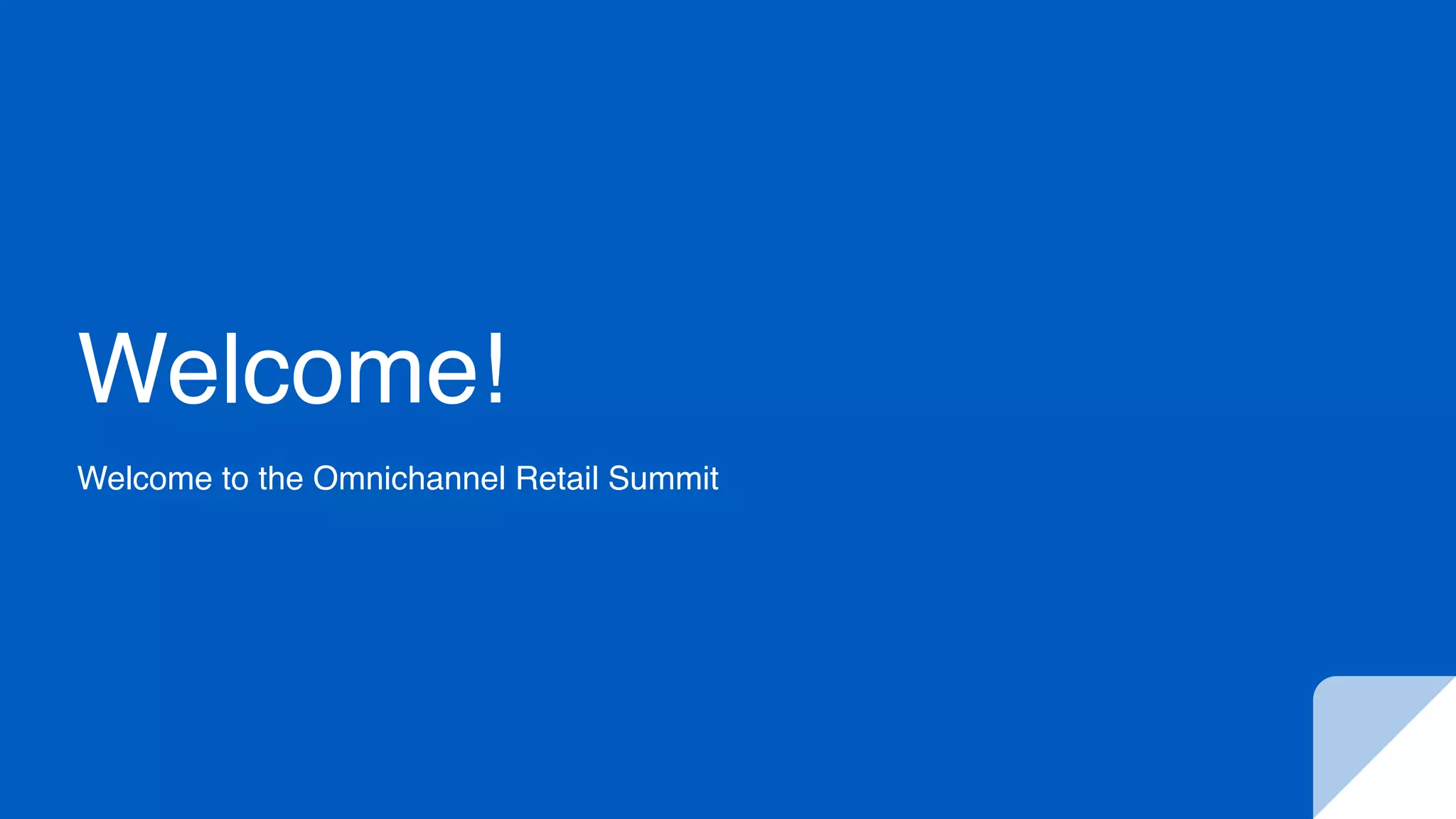 Welcome!

Welcome to the Omnichannel Retail Summit